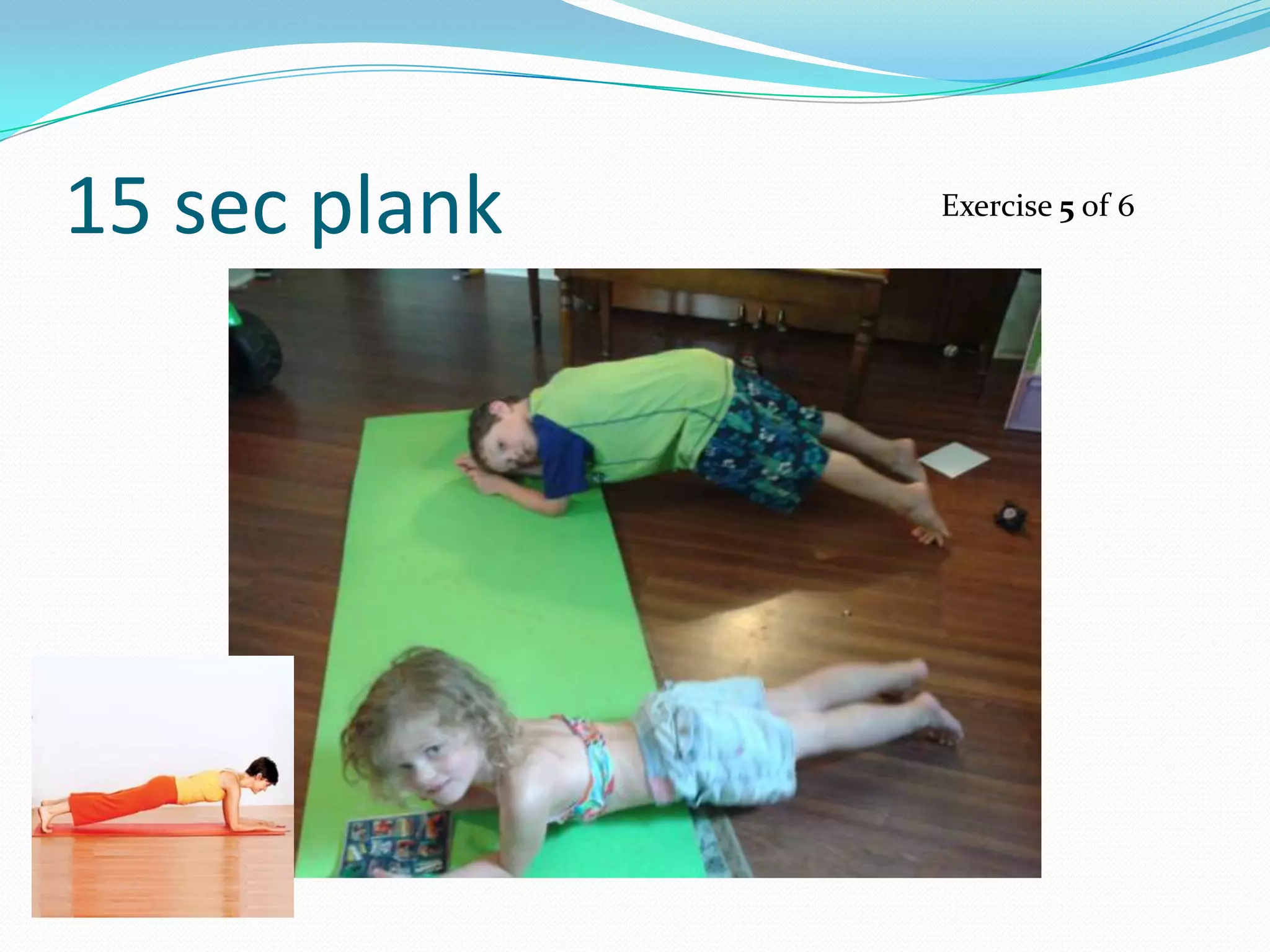 15 sec plank

Exercise 5 of 6